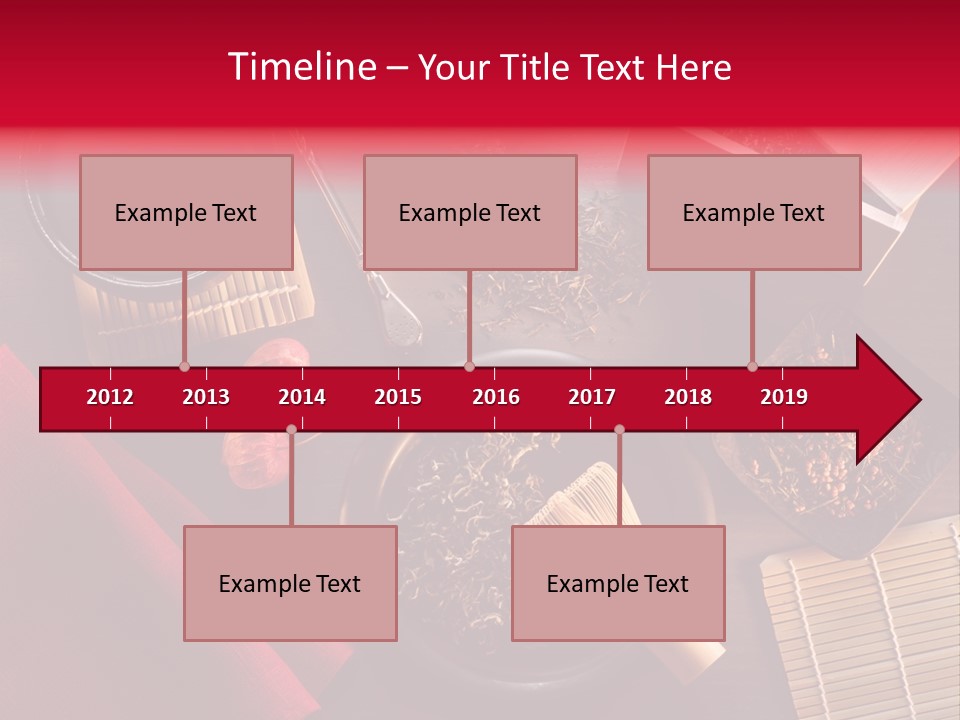 Timeline – Your Title Text Here

Example Text

Example Text

Example Text

2012 2013 2014 2015 2016 2017 2018 2019

Example Text

Example Text